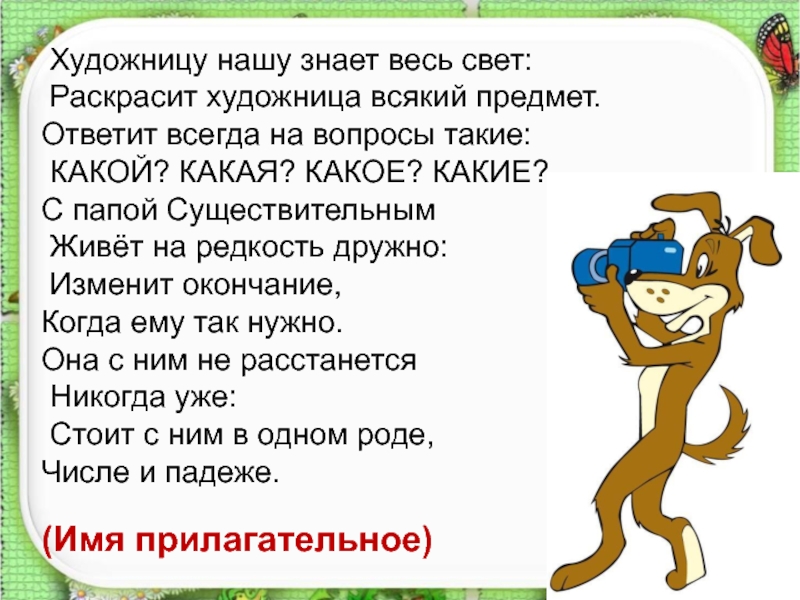 Художницу нашу знает весь свет:
Раскрасит художница всякий предмет.
Ответит всегда на вопросы такие:
КАКОЙ? КАКАЯ? КАКОЕ? КАКИЕ?
С папой Существительным
Живёт на редкость дружно:
Изменит окончание,
Когда ему так нужно.
Она с ним не расстанется
Никогда уже:
Стоит с ним в одном роде,
Числе и падеже.

(Имя прилагательное)